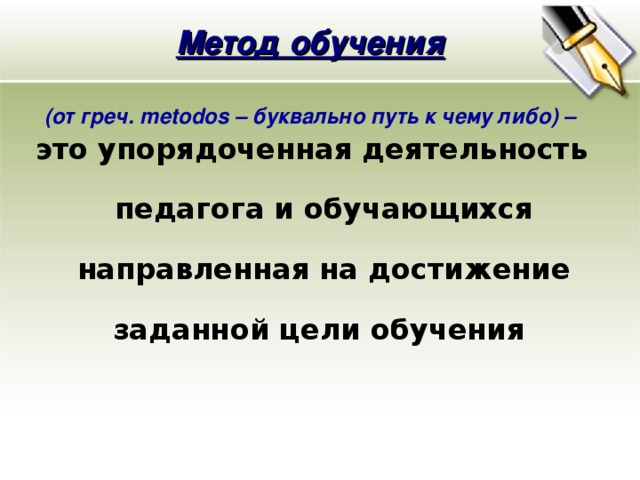 Метод обучения

(от греч. metodos – буквально путь к чему либо) – это упорядоченная деятельность педагога и обучающихся направленная на достижение заданной цели обучения